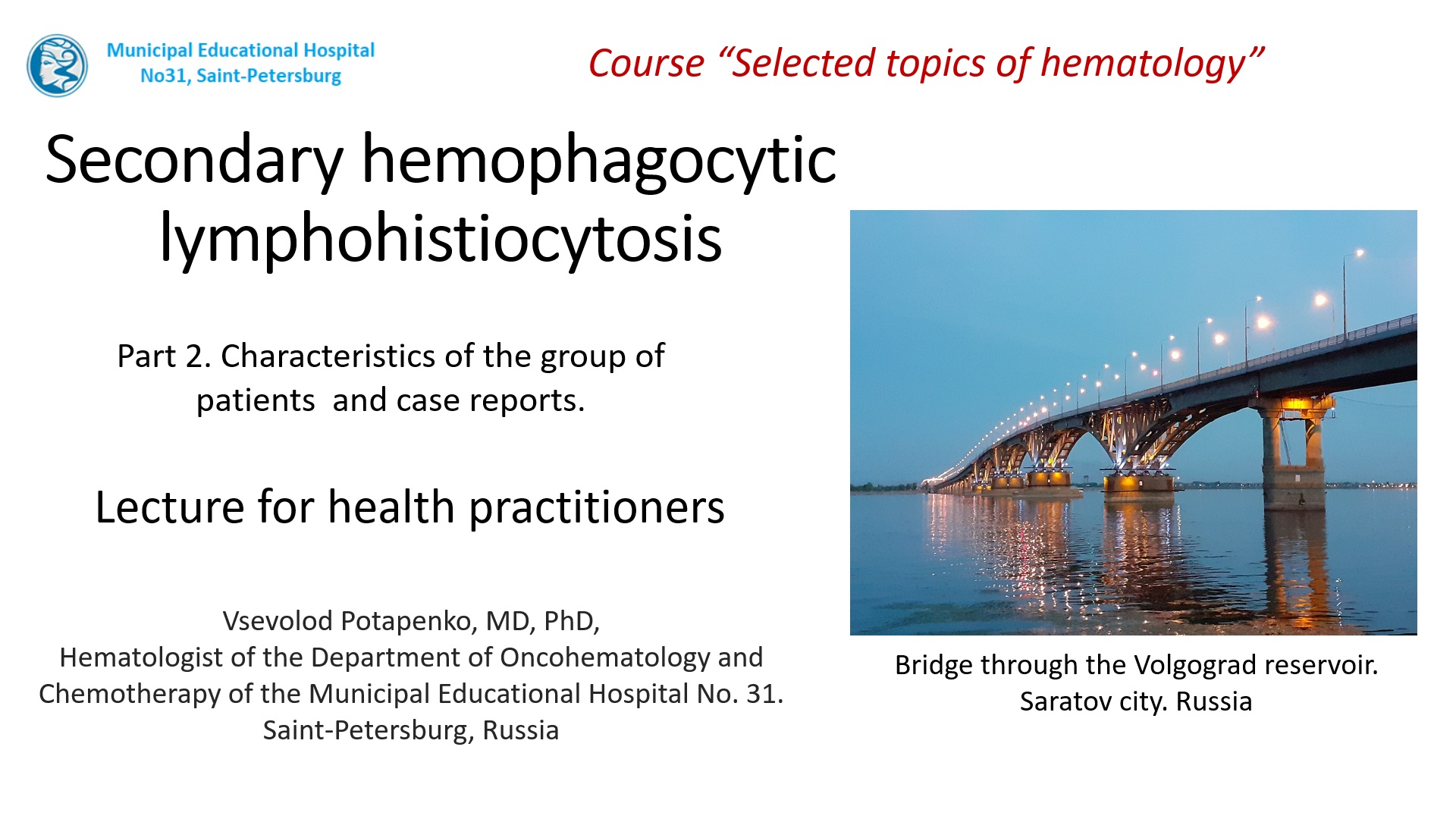 Municipal Educational Hospital
No31, Saint-Petersburg

Course “Selected topics of hematology”

Secondary hemophagocytic lymphohistiocytosis

Part 2. Characteristics of the group of patients and case reports.

Lecture for health practitioners

Vsevolod Potapenko, MD, PhD,
Hematologist of the Department of Oncohematology and Chemotherapy of the Municipal Educational Hospital No. 31.
Saint-Petersburg, Russia

Bridge through the Volgograd reservoir.
Saratov city. Russia